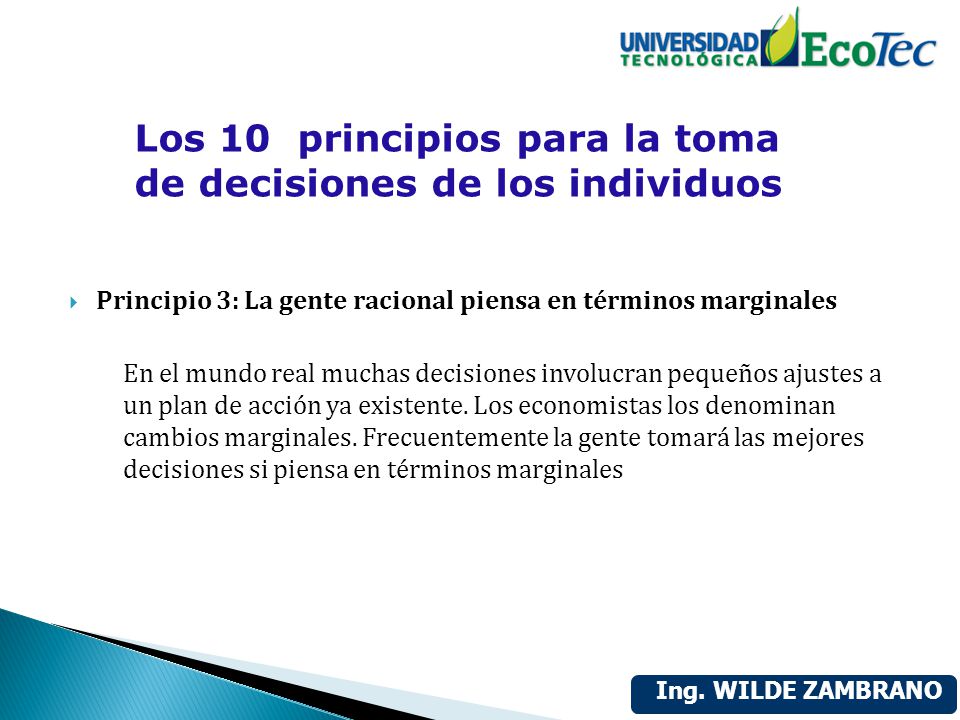 UNIVERSIDAD TECNOLÓGICA EcoTec

Los 10 principios para la toma de decisiones de los individuos

Principio 3: La gente racional piensa en términos marginales

En el mundo real muchas decisiones involucran pequeños ajustes a un plan de acción ya existente. Los economistas los denominan cambios marginales. Frecuentemente la gente tomará las mejores decisiones si piensa en términos marginales

Ing. WILDE ZAMBRANO